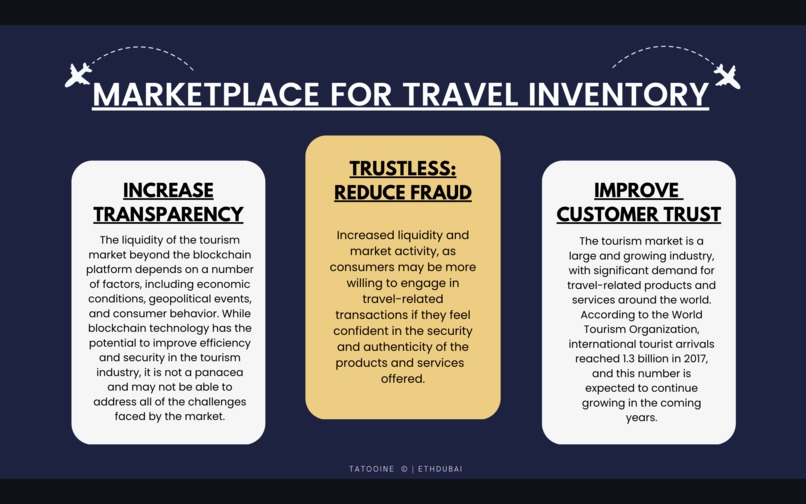 MARKETPLACE FOR TRAVEL INVENTORY

INCREASE TRANSPARENCY

The liquidity of the tourism market beyond the blockchain platform depends on a number of factors, including economic conditions, geopolitical events, and consumer behavior. While blockchain technology has the potential to improve efficiency and security in the tourism industry, it is not a panacea and may not be able to address all of the challenges faced by the market.

TRUSTLESS: REDUCE FRAUD

Increased liquidity and market activity, as consumers may be more willing to engage in travel-related transactions if they feel confident in the security and authenticity of the products and services offered.

IMPROVE CUSTOMER TRUST

The tourism market is a large and growing industry, with significant demand for travel-related products and services around the world. According to the World Tourism Organization, international tourist arrivals reached 1.3 billion in 2017, and this number is expected to continue growing in the coming years.

TATOOINE © | ETHDUBAI